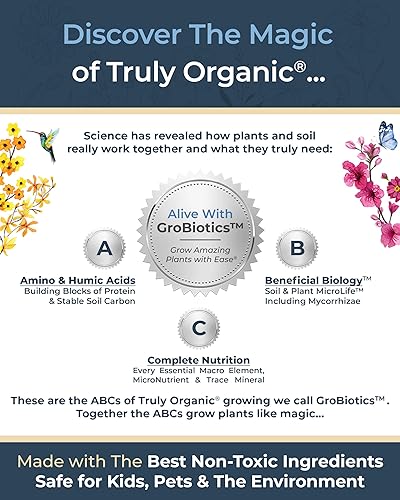 Discover The Magic of Truly Organic®...

Science has revealed how plants and soil really work together and what they truly need:

Alive With GroBiotics™

Grow Amazing Plants with Ease®

A

Amino & Humic Acids
Building Blocks of Protein & Stable Soil Carbon

B

Beneficial Biology™
Soil & Plant MicroLife™ Including Mycorrhizae

C

Complete Nutrition
Every Essential Macro Element, MicroNutrient & Trace Mineral

These are the ABCs of Truly Organic® growing we call GroBiotics™. Together the ABCs grow plants like magic...

Made with The Best Non-Toxic Ingredients Safe for Kids, Pets & The Environment